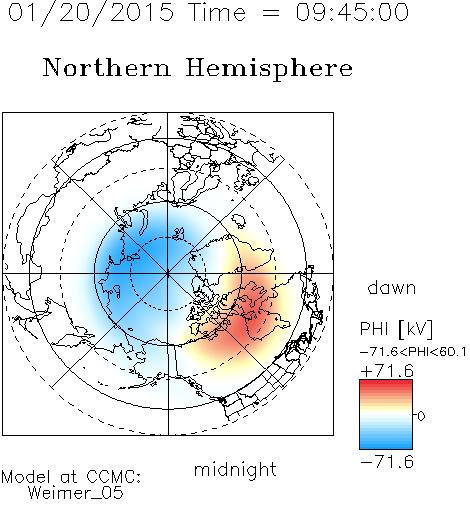 01/20/2015 Time = 09:45:00

Northern Hemisphere

dawn

PHI [kV]

-71.6<PHI<60.1

+71.6

0

-71.6

midnight

Model at CCMC:
Weimer_05